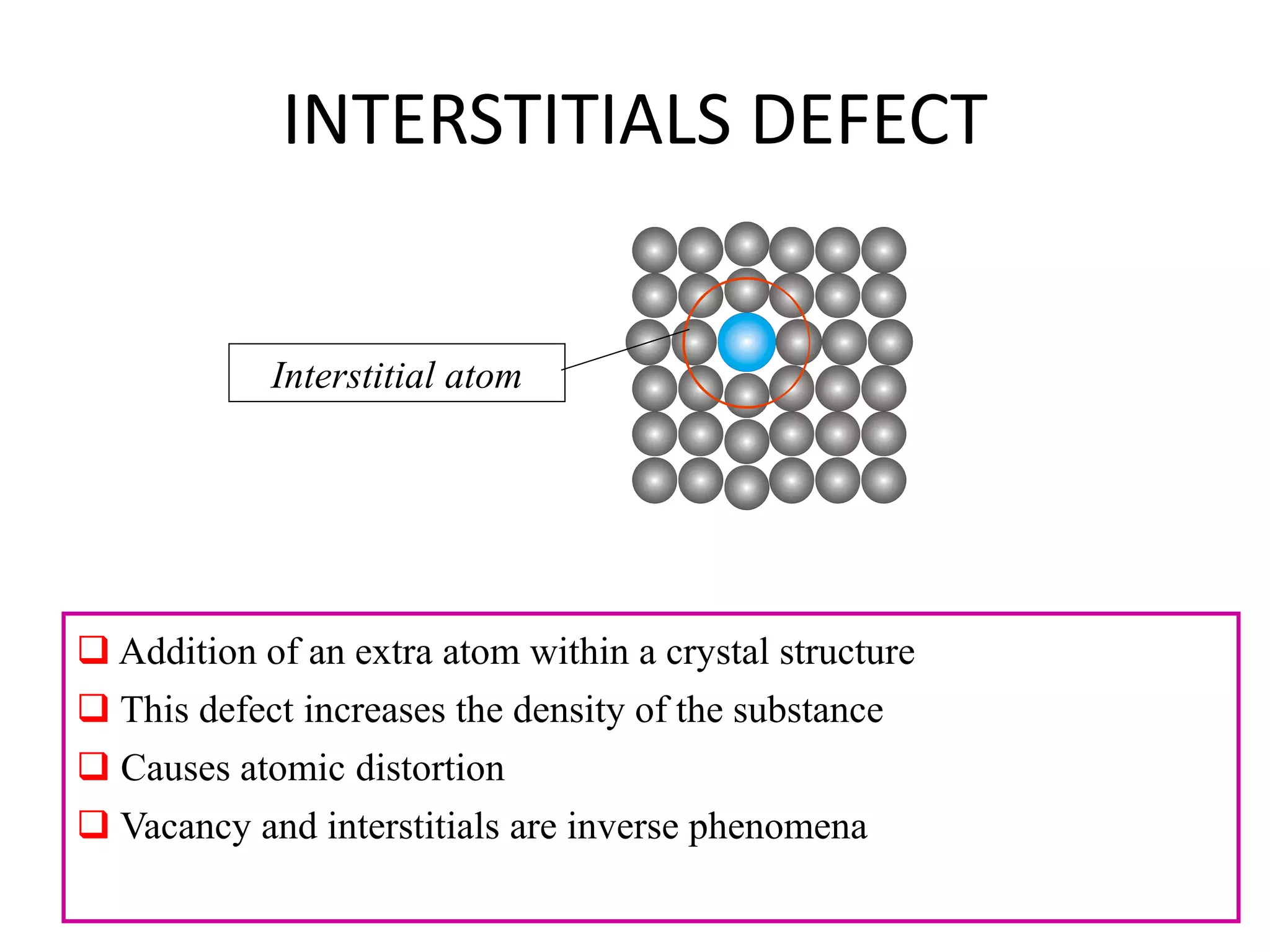 INTERSTITIALS DEFECT

Interstitial atom

❑ Addition of an extra atom within a crystal structure
❑ This defect increases the density of the substance
❑ Causes atomic distortion
❑ Vacancy and interstitials are inverse phenomena